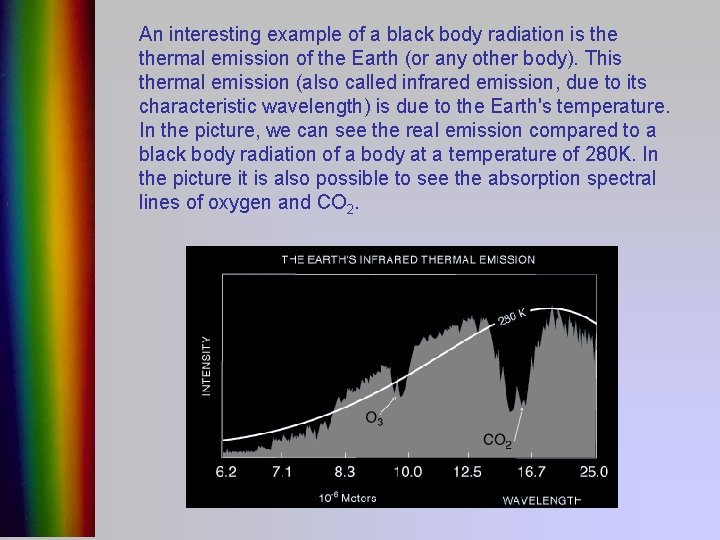 An interesting example of a black body radiation is the thermal emission of the Earth (or any other body). This thermal emission (also called infrared emission, due to its characteristic wavelength) is due to the Earth's temperature. In the picture, we can see the real emission compared to a black body radiation of a body at a temperature of 280K. In the picture it is also possible to see the absorption spectral lines of oxygen and $CO_2$.

THE EARTH'S INFRARED THERMAL EMISSION

INTENSITY

280 K

$O_3$

$CO_2$

6.2 7.1 8.3 10.0 12.5 16.7 25.0

$10^{-6}$ Meters

WAVELENGTH